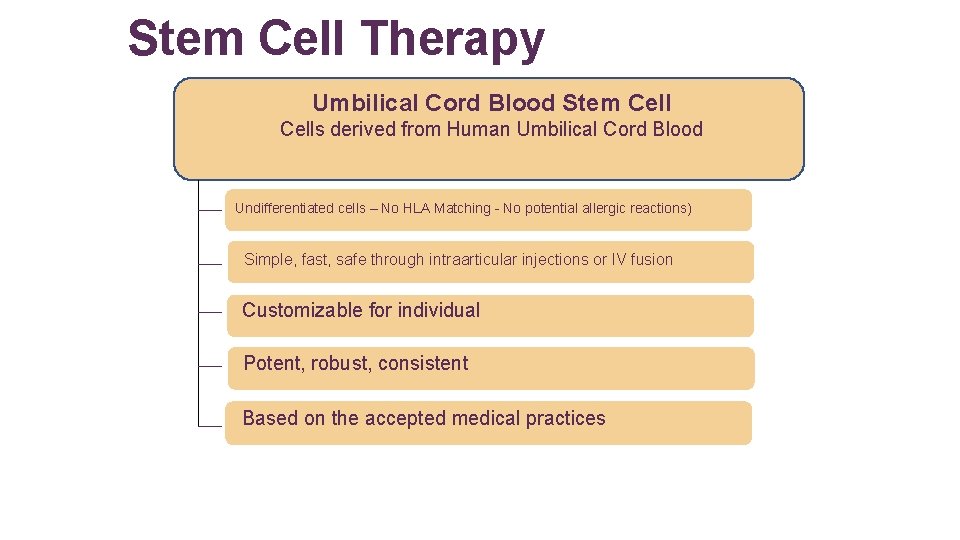 Stem Cell Therapy

Umbilical Cord Blood Stem Cell
Cells derived from Human Umbilical Cord Blood

Undifferentiated cells – No HLA Matching - No potential allergic reactions)

Simple, fast, safe through intraarticular injections or IV fusion

Customizable for individual

Potent, robust, consistent

Based on the accepted medical practices